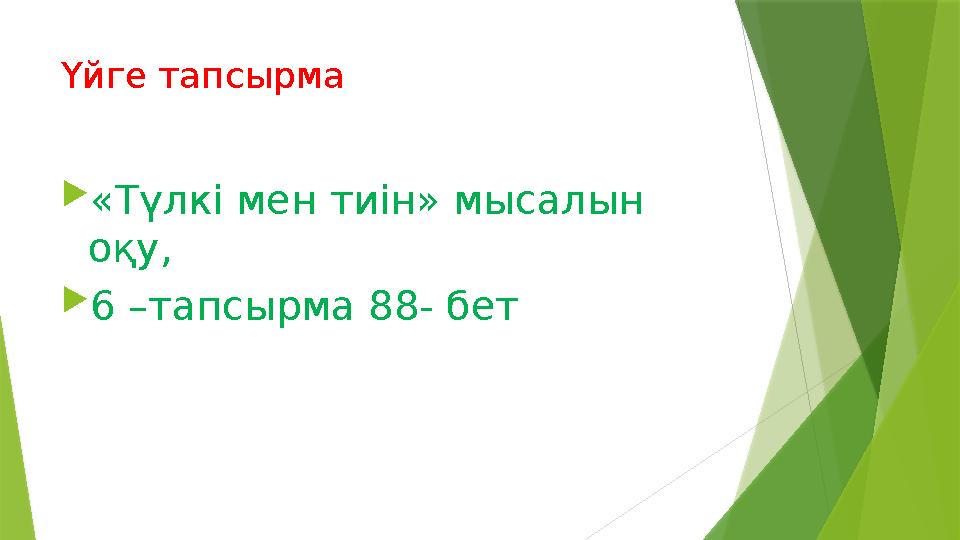 Үйге тапсырма

«Түлкі мен тиін» мысалын оқу,

6 –тапсырма 88- бет